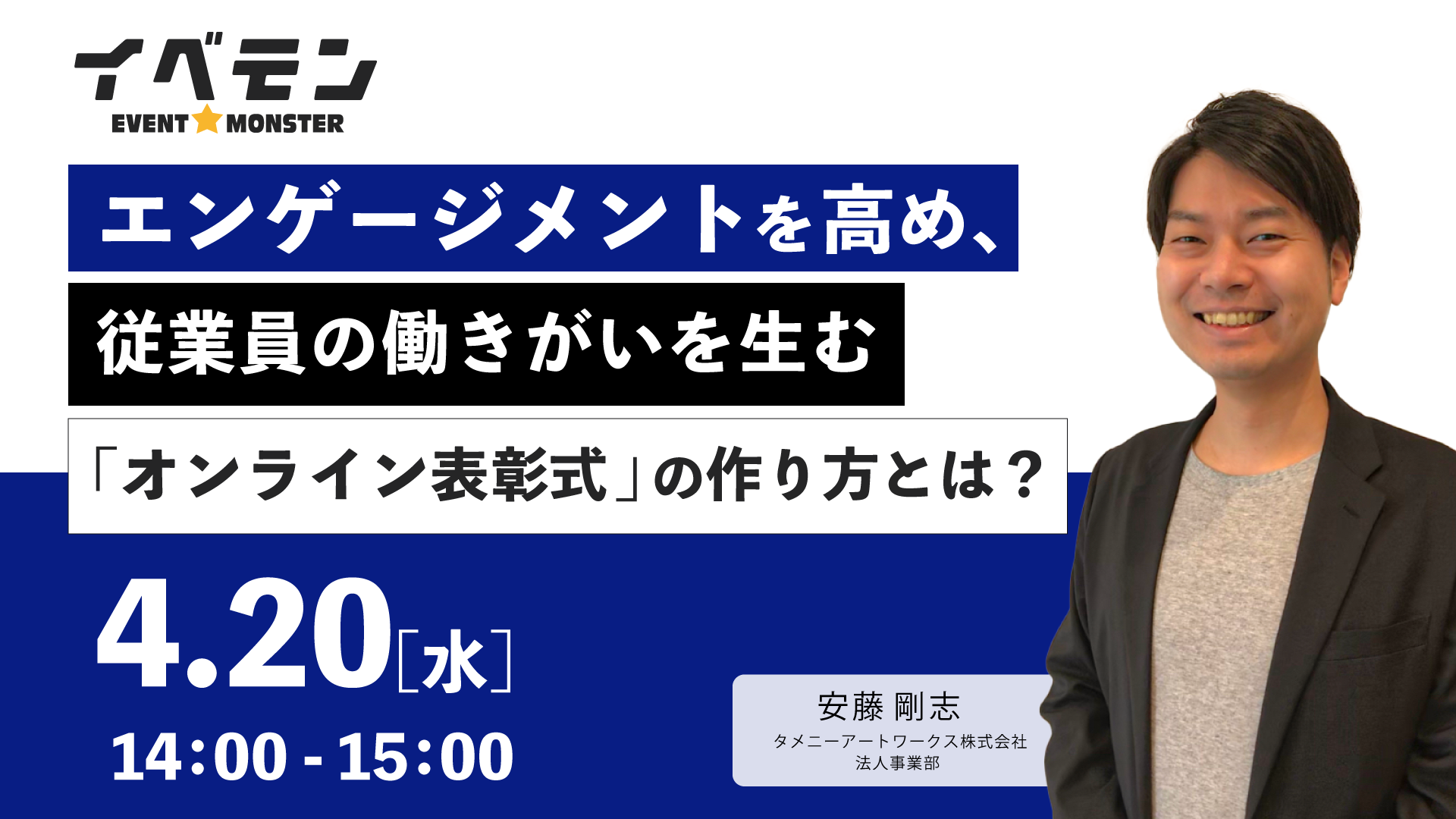 イベモン
EVENT MONSTER

エンゲージメントを高め、

従業員の働きがいを生む

「オンライン表彰式」の作り方とは？

4.20［水］

14:00 - 15:00

安藤 剛志
タメニーアートワークス株式会社
法人事業部